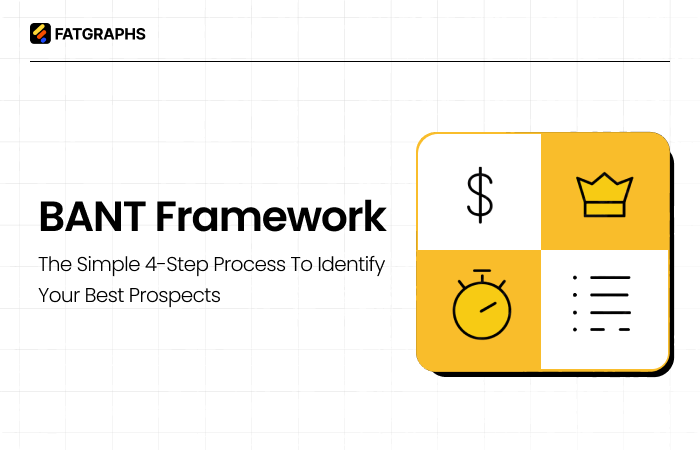 FATGRAPHS

BANT Framework

The Simple 4-Step Process To Identify Your Best Prospects

$